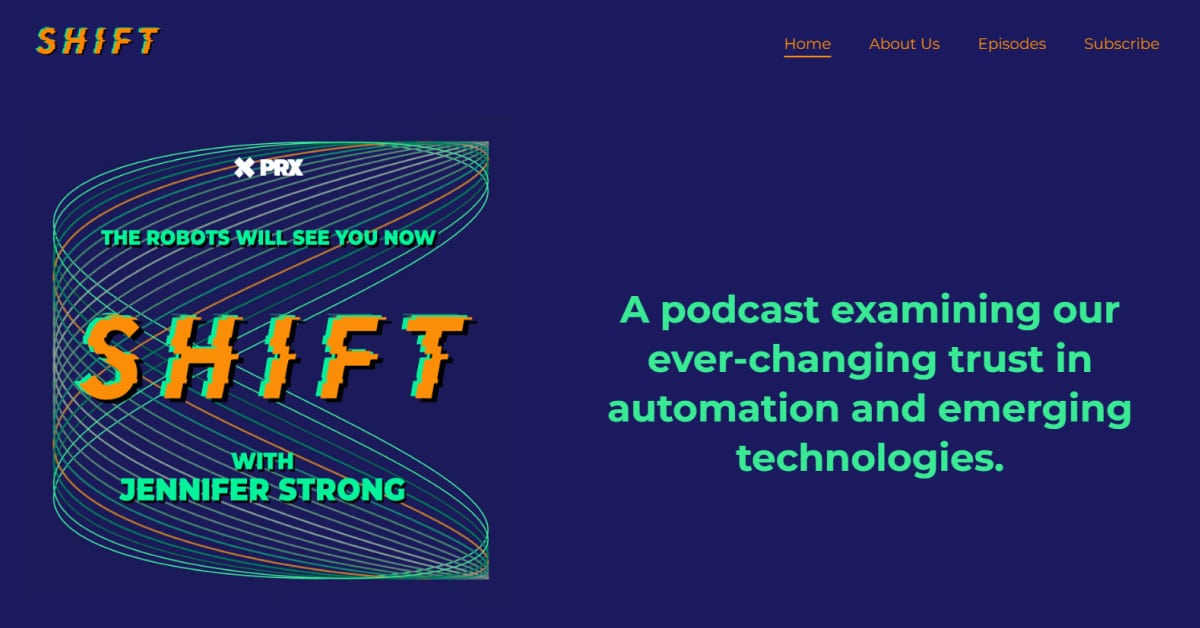 SHIFT

Home About Us Episodes Subscribe

PRX

THE ROBOTS WILL SEE YOU NOW

SHIFT

WITH
JENNIFER STRONG

A podcast examining our ever-changing trust in automation and emerging technologies.